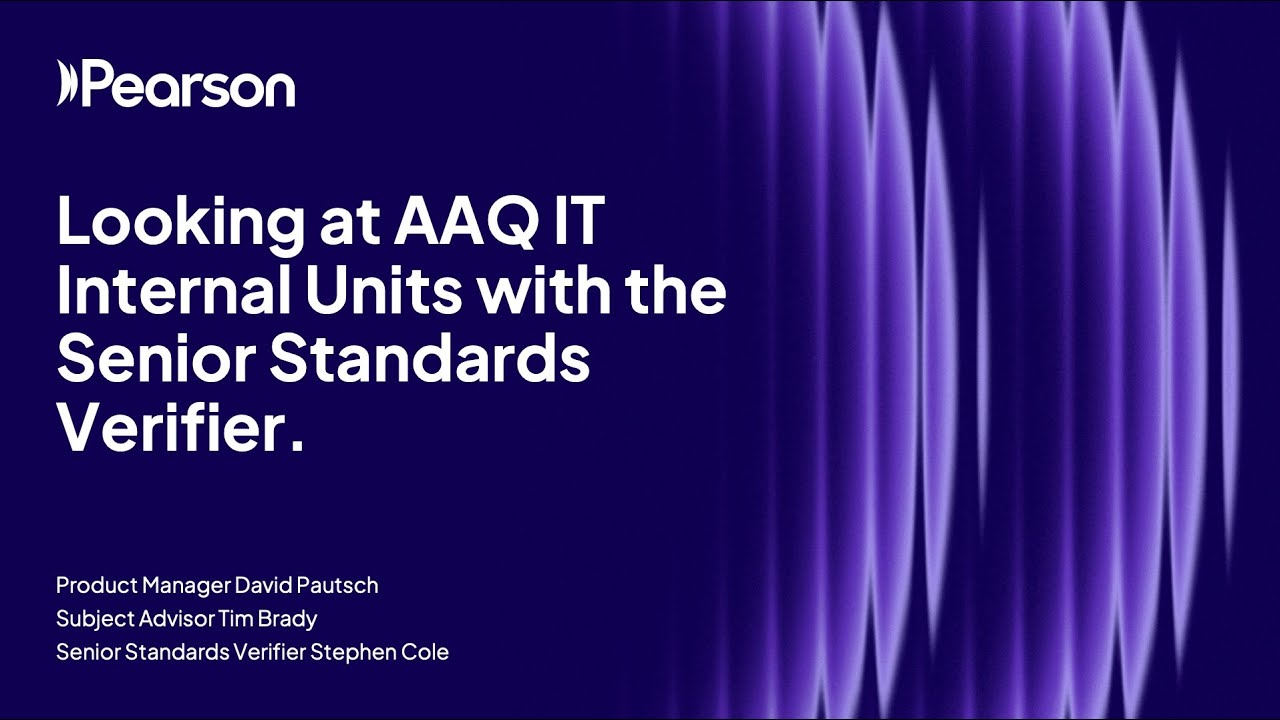 Pearson

Looking at AAQ IT Internal Units with the Senior Standards Verifier.

Product Manager David Pautsch
Subject Advisor Tim Brady
Senior Standards Verifier Stephen Cole